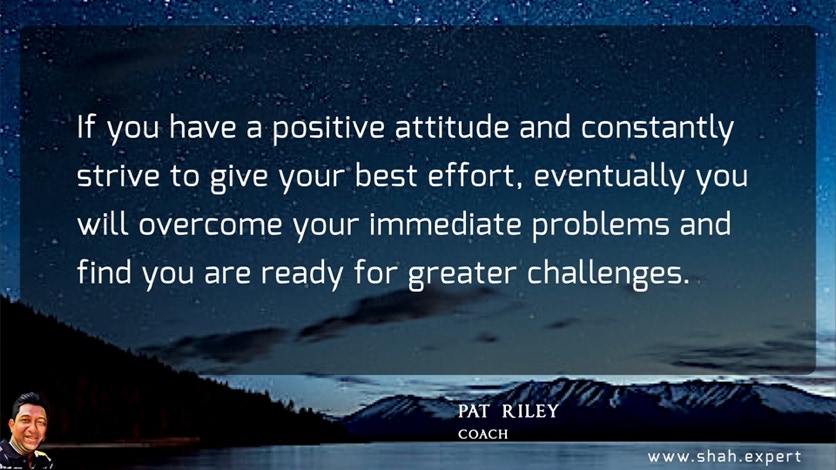 If you have a positive attitude and constantly strive to give your best effort, eventually you will overcome your immediate problems and find you are ready for greater challenges.

PAT RILEY
COACH

www.shah.expert